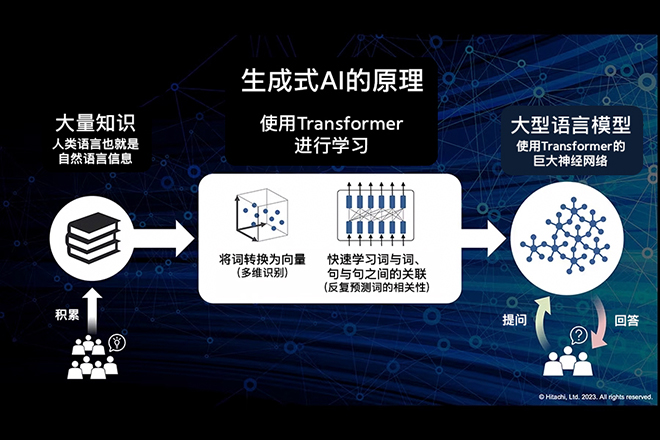 生成式AI的原理

大量知识
人类语言也就是自然语言信息

使用Transformer进行学习

大型语言模型
使用Transformer的巨大神经网络

将词转换为向量
（多维识别）

快速学习词与词、句与句之间的关联
（反复预测词的相关性）

积累

提问

回答

© Hitachi, Ltd. 2023. All rights reserved.